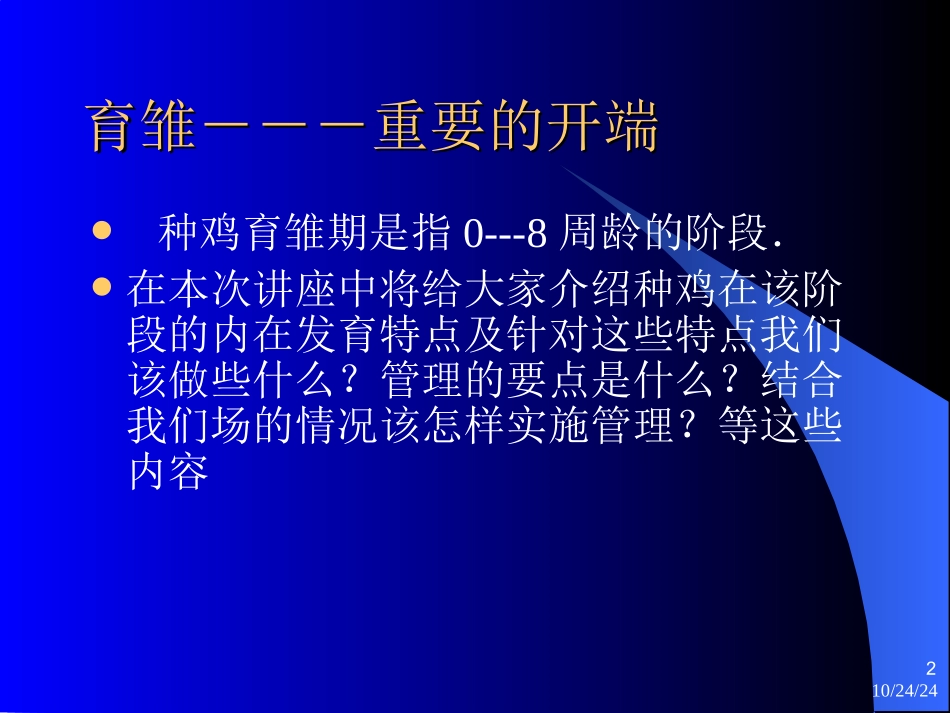 育雏－－－重要的开端

- 种鸡育雏期是指 0---8 周龄的阶段.
- 在本次讲座中将给大家介绍种鸡在该阶段的内在发育特点及针对这些特点我们该做些什么？管理的要点是什么？结合我们场的情况该怎样实施管理？等这些内容

2
10/24/24